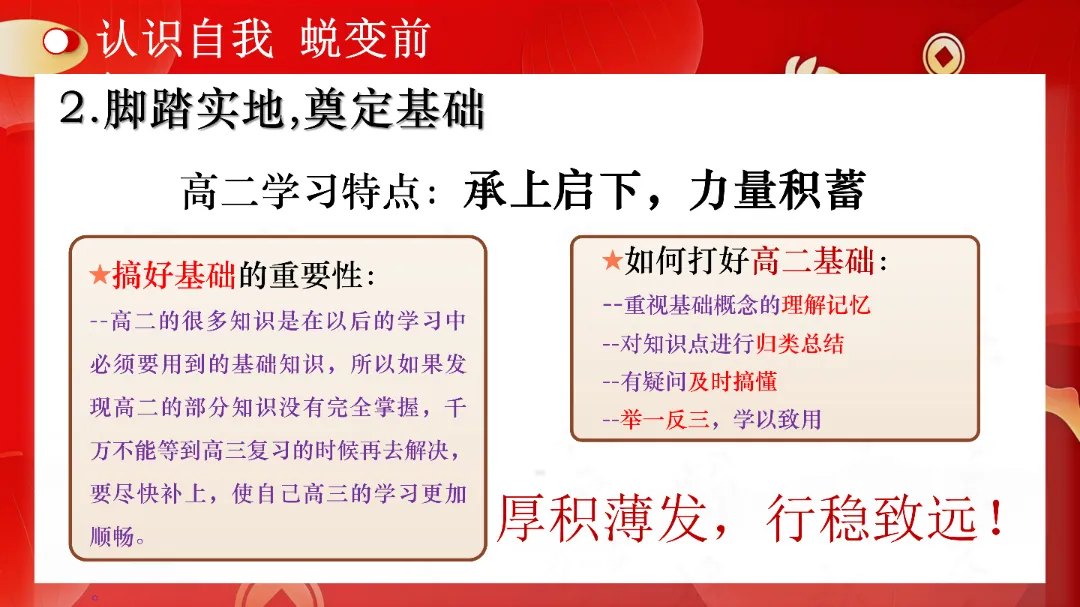 认识自我 蜕变前

2.脚踏实地,奠定基础

高二学习特点：承上启下，力量积蓄

★搞好基础的重要性：

--高二的很多知识是在以后的学习中必须要用到的基础知识，所以如果发现高二的部分知识没有完全掌握，千万不能等到高三复习的时候再去解决，要尽快补上，使自己高三的学习更加顺畅。

★如何打好高二基础：

--重视基础概念的理解记忆

--对知识点进行归类总结

--有疑问及时搞懂

--举一反三，学以致用

厚积薄发，行稳致远！